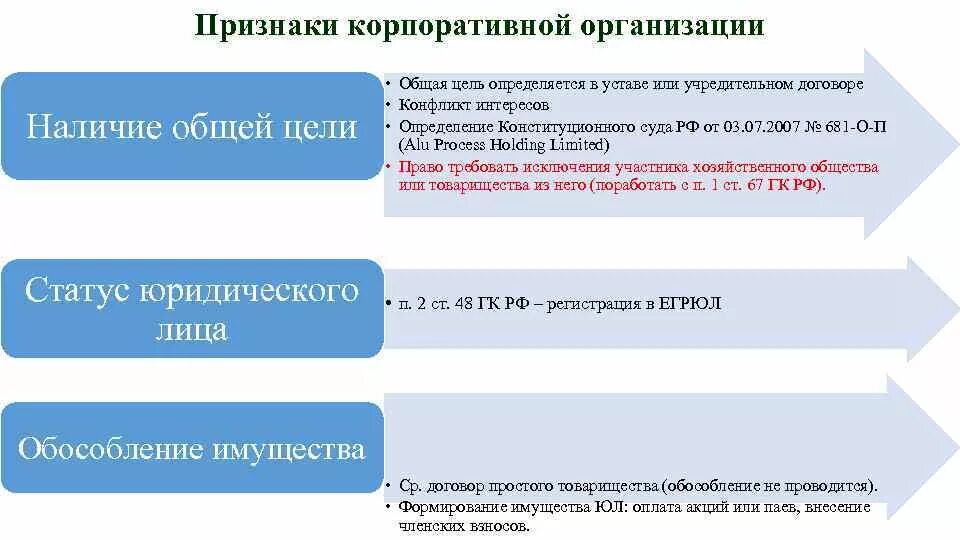 Признаки корпоративной организации

Наличие общей цели

• Общая цель определяется в уставе или учредительном договоре
• Конфликт интересов
• Определение Конституционного суда РФ от 03.07.2007 № 681-О-П (Alu Process Holding Limited)
• Право требовать исключения участника хозяйственного общества или товарищества из него (поработать с п. 1 ст. 67 ГК РФ).

Статус юридического лица

• п. 2 ст. 48 ГК РФ – регистрация в ЕГРЮЛ

Обособление имущества

• Ср. договор простого товарищества (обособление не проводится).
• Формирование имущества ЮЛ: оплата акций или паев, внесение членских взносов.